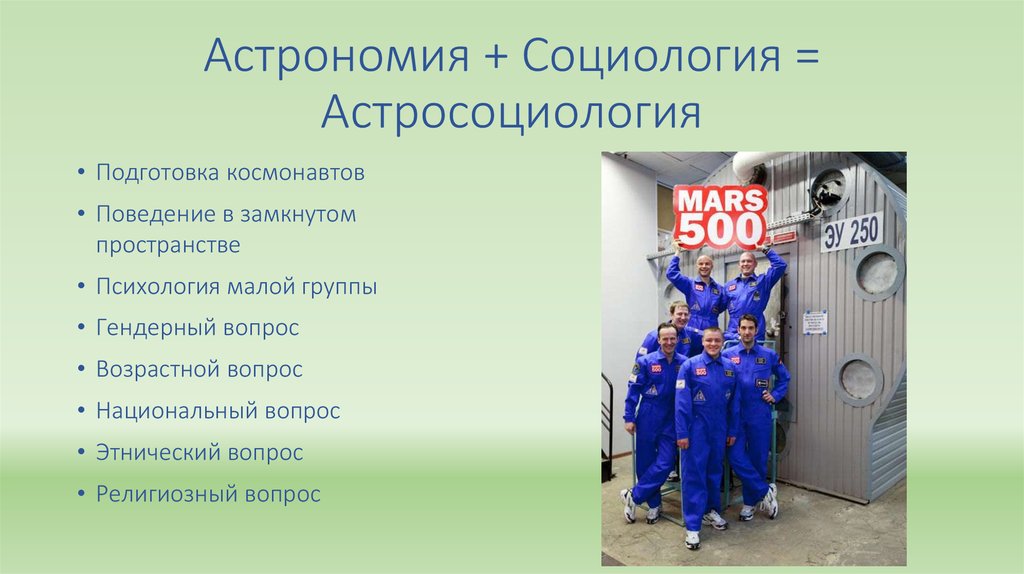 Астрономия + Социология = Астросоциология

• Подготовка космонавтов
• Поведение в замкнутом пространстве
• Психология малой группы
• Гендерный вопрос
• Возрастной вопрос
• Национальный вопрос
• Этнический вопрос
• Религиозный вопрос

MARS 500

ЭУ 250